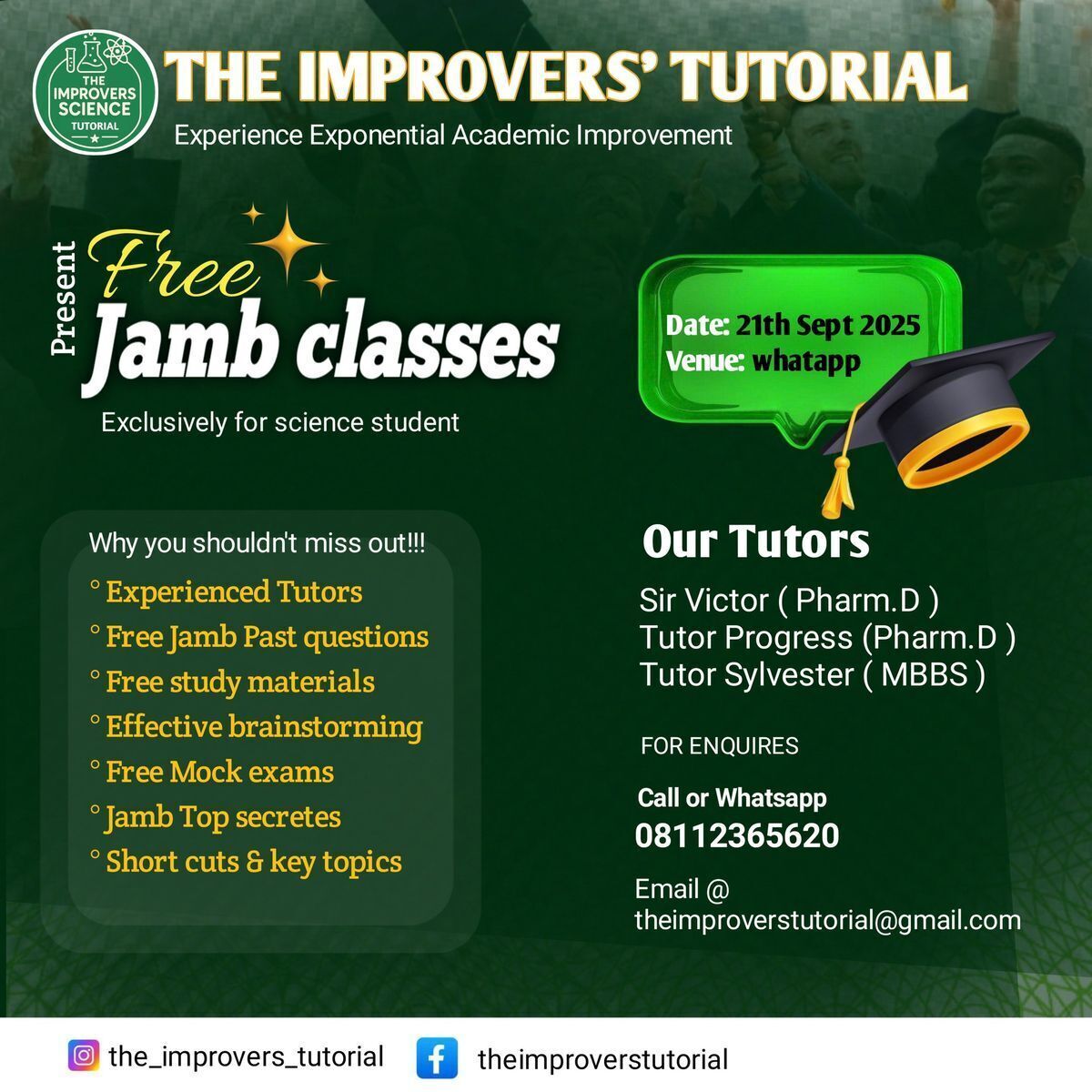 THE IMPROVERS SCIENCE TUTORIAL

THE IMPROVERS' TUTORIAL

Experience Exponential Academic Improvement

Present

Free

Jamb classes

Exclusively for science student

Date: 21th Sept 2025
Venue: whatapp

Why you shouldn't miss out!!!

° Experienced Tutors
° Free Jamb Past questions
° Free study materials
° Effective brainstorming
° Free Mock exams
° Jamb Top secretes
° Short cuts & key topics

Our Tutors

Sir Victor ( Pharm.D )
Tutor Progress (Pharm.D )
Tutor Sylvester ( MBBS )

FOR ENQUIRES

Call or Whatsapp
08112365620

Email @
theimproverstutorial@gmail.com

the_improvers_tutorial

theimproverstutorial